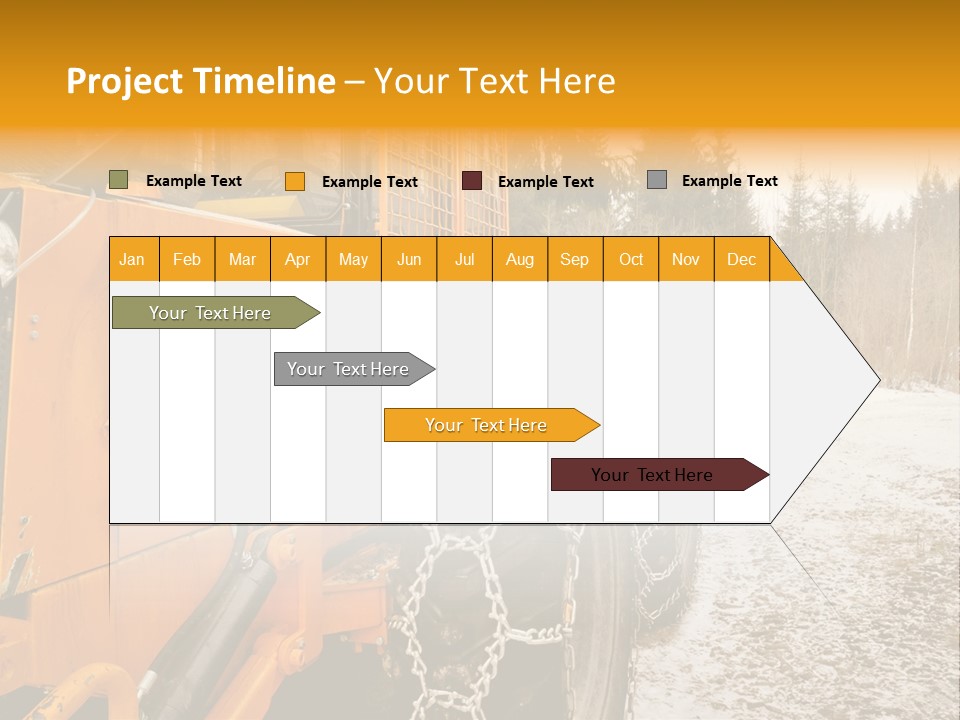 Project Timeline – Your Text Here

Example Text Example Text Example Text Example Text

| Jan | Feb | Mar | Apr | May | Jun | Jul | Aug | Sep | Oct | Nov | Dec |
|---|---|---|---|---|---|---|---|---|---|---|---|

Your Text Here

Your Text Here

Your Text Here

Your Text Here